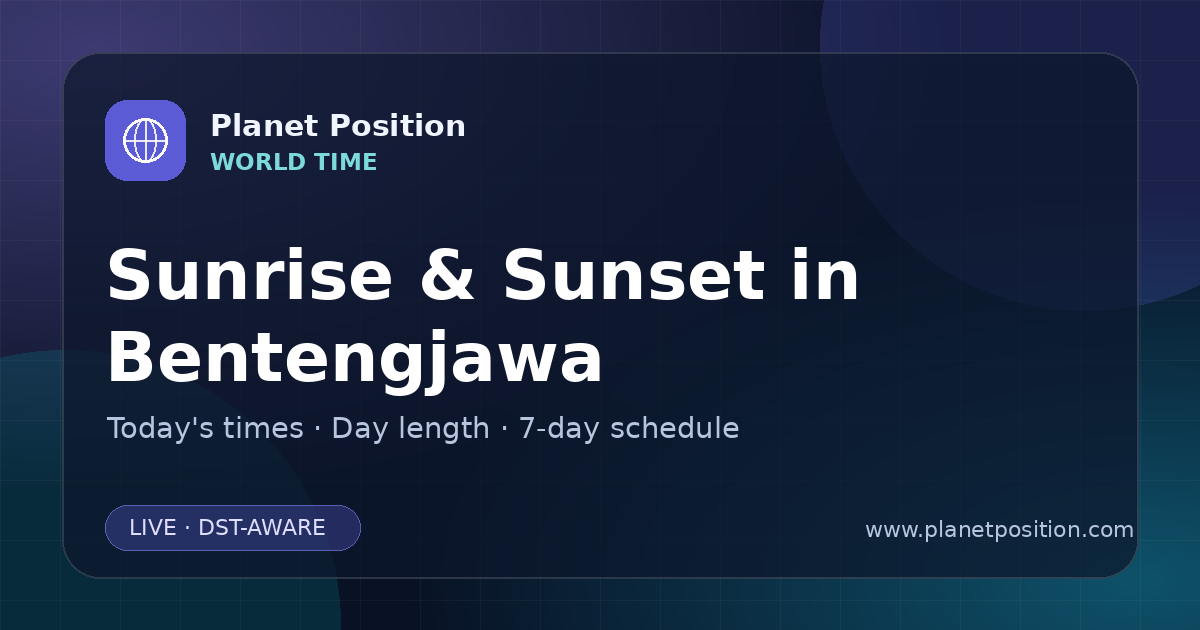 Planet Position
WORLD TIME

Sunrise & Sunset in Bentengjawa

Today's times · Day length · 7-day schedule

LIVE · DST-AWARE

www.planetposition.com